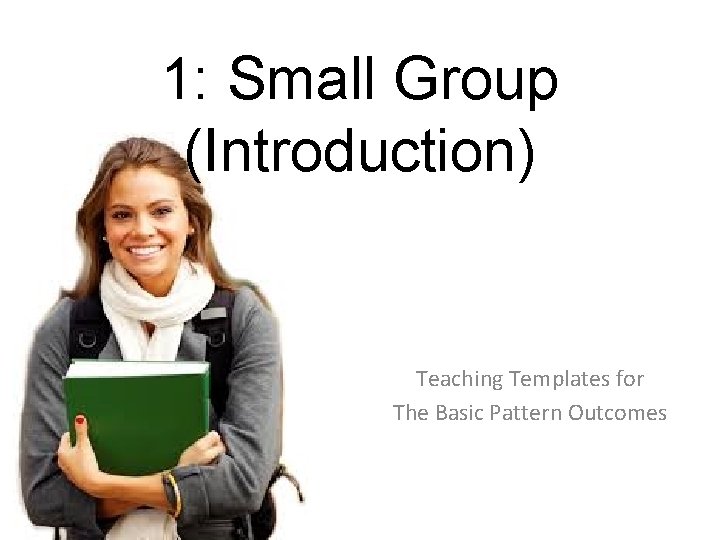 1: Small Group (Introduction)

Teaching Templates for
The Basic Pattern Outcomes